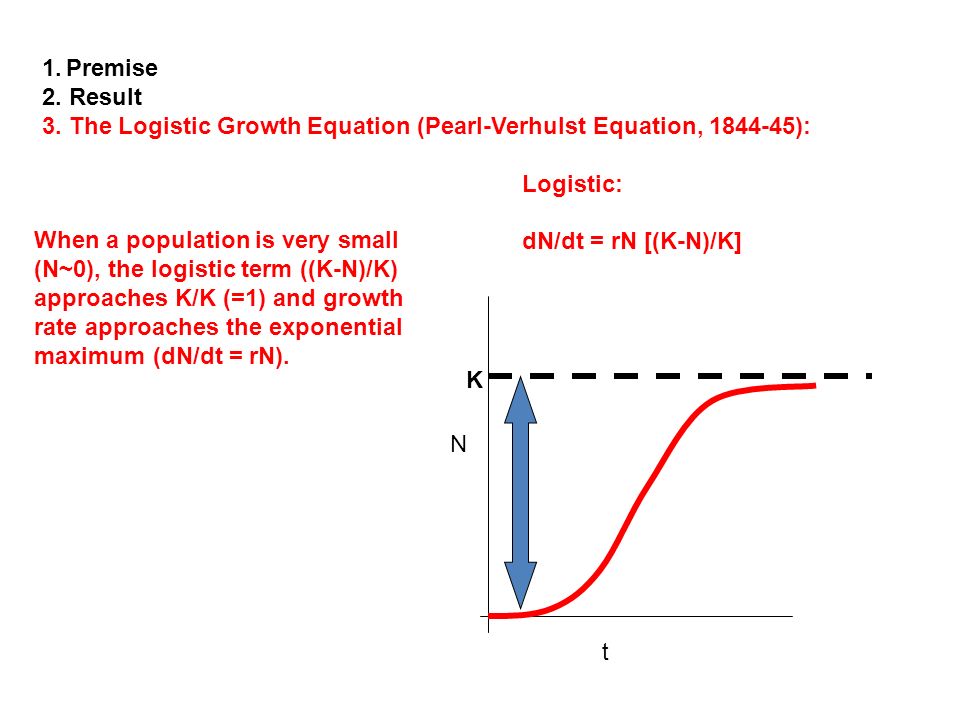 1. Premise
2. Result
3. The Logistic Growth Equation (Pearl-Verhulst Equation, 1844-45):

Logistic:

dN/dt = rN [(K-N)/K]

When a population is very small (N~0), the logistic term ((K-N)/K) approaches K/K (=1) and growth rate approaches the exponential maximum (dN/dt = rN).

K

N

t